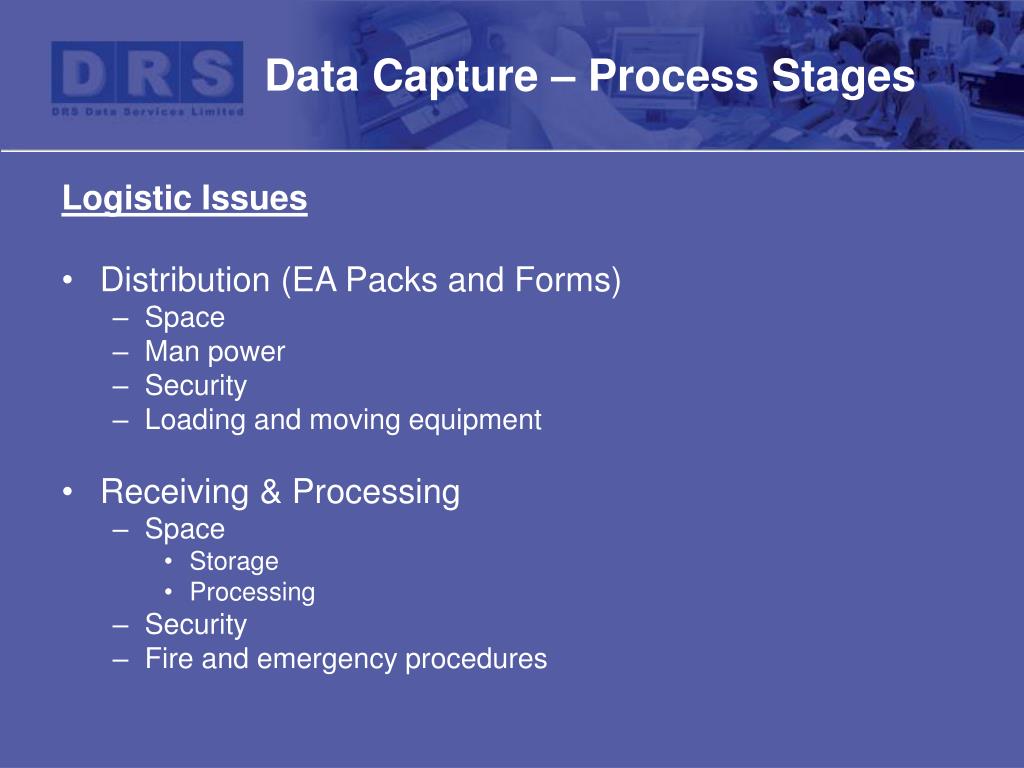 DRS
DRS Data Services Limited

Data Capture – Process Stages

Logistic Issues

• Distribution (EA Packs and Forms)
– Space
– Man power
– Security
– Loading and moving equipment

• Receiving & Processing
– Space
• Storage
• Processing
– Security
– Fire and emergency procedures